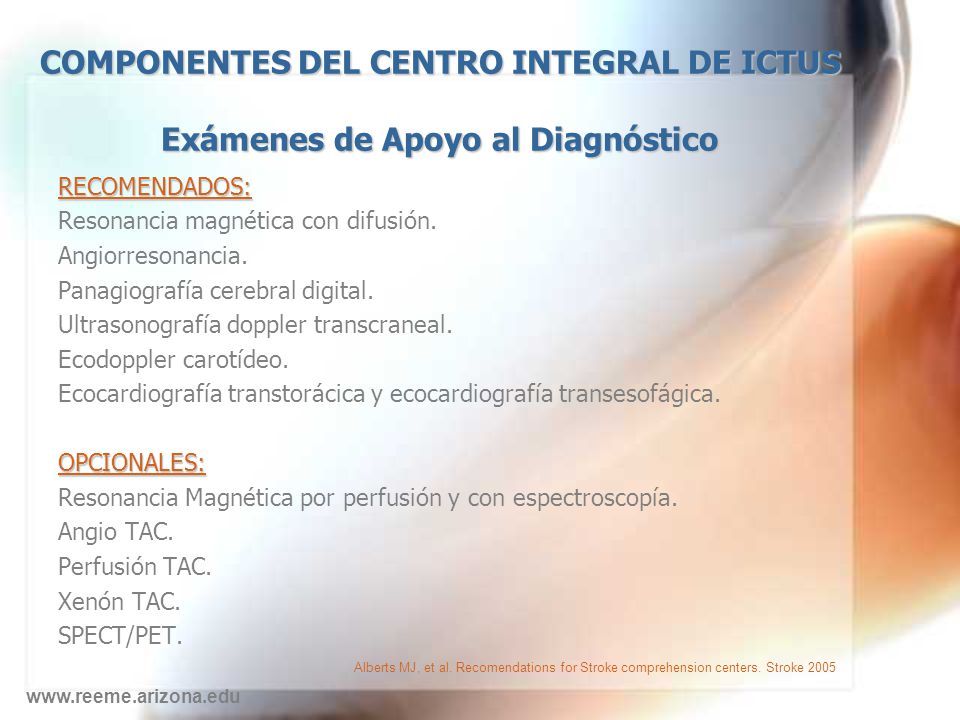 COMPONENTES DEL CENTRO INTEGRAL DE ICTUS

Exámenes de Apoyo al Diagnóstico

RECOMENDADOS:
Resonancia magnética con difusión.
Angiorresonancia.
Panagiografía cerebral digital.
Ultrasonografía doppler transcraneal.
Ecodoppler carotídeo.
Ecocardiografía transtorácica y ecocardiografía transesofágica.

OPCIONALES:
Resonancia Magnética por perfusión y con espectroscopía.
Angio TAC.
Perfusión TAC.
Xenón TAC.
SPECT/PET.

Alberts MJ, et al. Recomendations for Stroke comprehension centers. Stroke 2005

www.reeme.arizona.edu